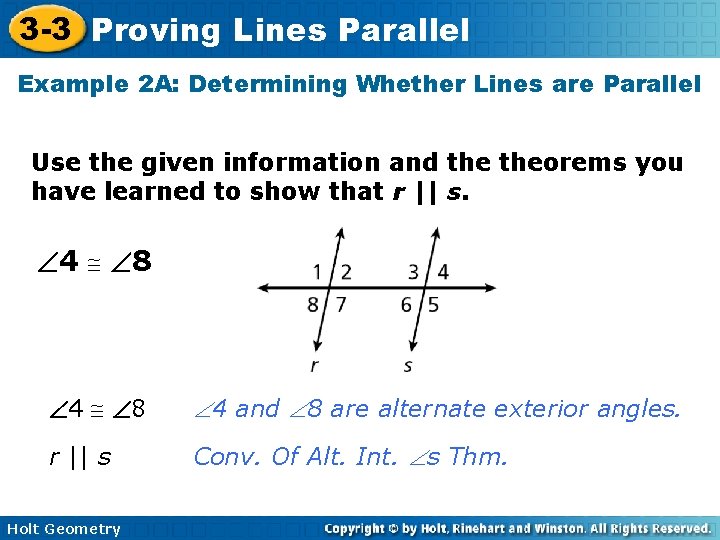 3-3 Proving Lines Parallel

Example 2A: Determining Whether Lines are Parallel

Use the given information and the theorems you have learned to show that $r \parallel s$.

$\angle 4 \cong \angle 8$

1 2 3 4
8 7 6 5
r s

$\angle 4 \cong \angle 8$ $\angle 4$ and $\angle 8$ are alternate exterior angles.

$r \parallel s$ Conv. Of Alt. Int. $\angle$s Thm.

Holt Geometry

Copyright © by Holt, Rinehart and Winston. All Rights Reserved.